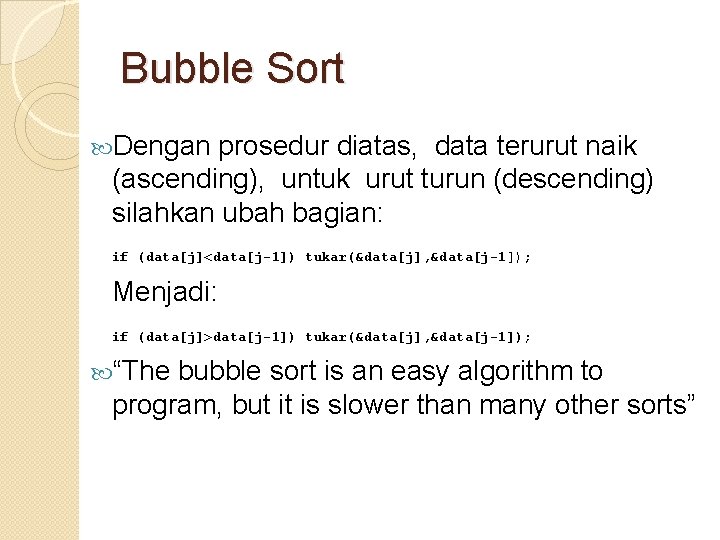 Bubble Sort

Dengan prosedur diatas, data terurut naik (ascending), untuk urut turun (descending) silahkan ubah bagian:

if (data[j]<data[j-1]) tukar(&data[j],&data[j-1]);

Menjadi:

if (data[j]>data[j-1]) tukar(&data[j],&data[j-1]);

“The bubble sort is an easy algorithm to program, but it is slower than many other sorts”